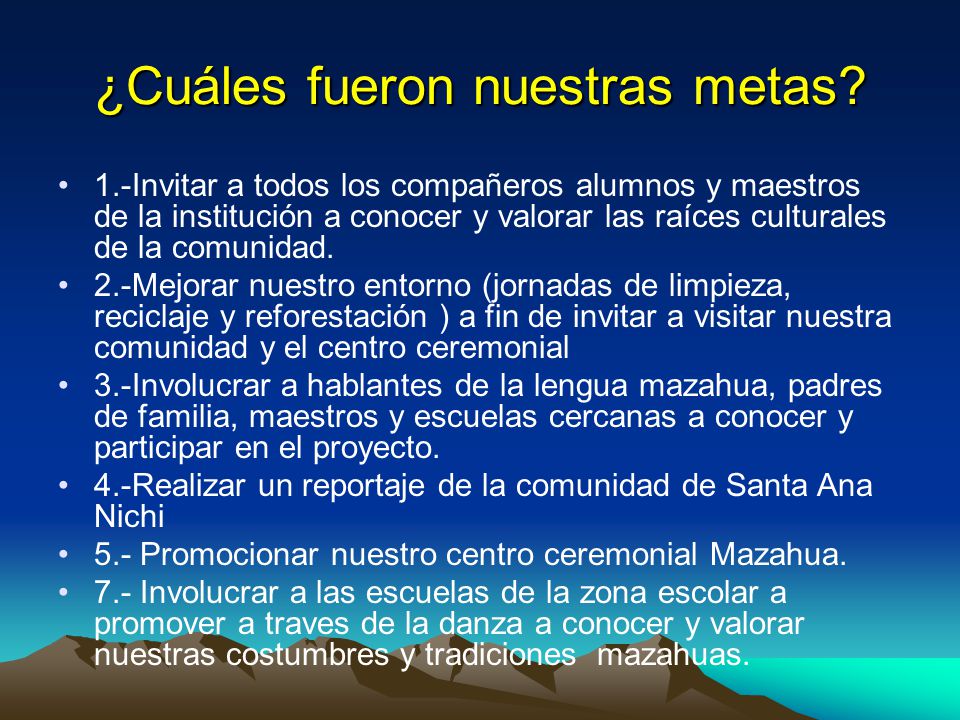 ¿Cuáles fueron nuestras metas?

• 1.-Invitar a todos los compañeros alumnos y maestros de la institución a conocer y valorar las raíces culturales de la comunidad.
• 2.-Mejorar nuestro entorno (jornadas de limpieza, reciclaje y reforestación ) a fin de invitar a visitar nuestra comunidad y el centro ceremonial
• 3.-Involucrar a hablantes de la lengua mazahua, padres de familia, maestros y escuelas cercanas a conocer y participar en el proyecto.
• 4.-Realizar un reportaje de la comunidad de Santa Ana Nichi
• 5.- Promocionar nuestro centro ceremonial Mazahua.
• 7.- Involucrar a las escuelas de la zona escolar a promover a traves de la danza a conocer y valorar nuestras costumbres y tradiciones mazahuas.